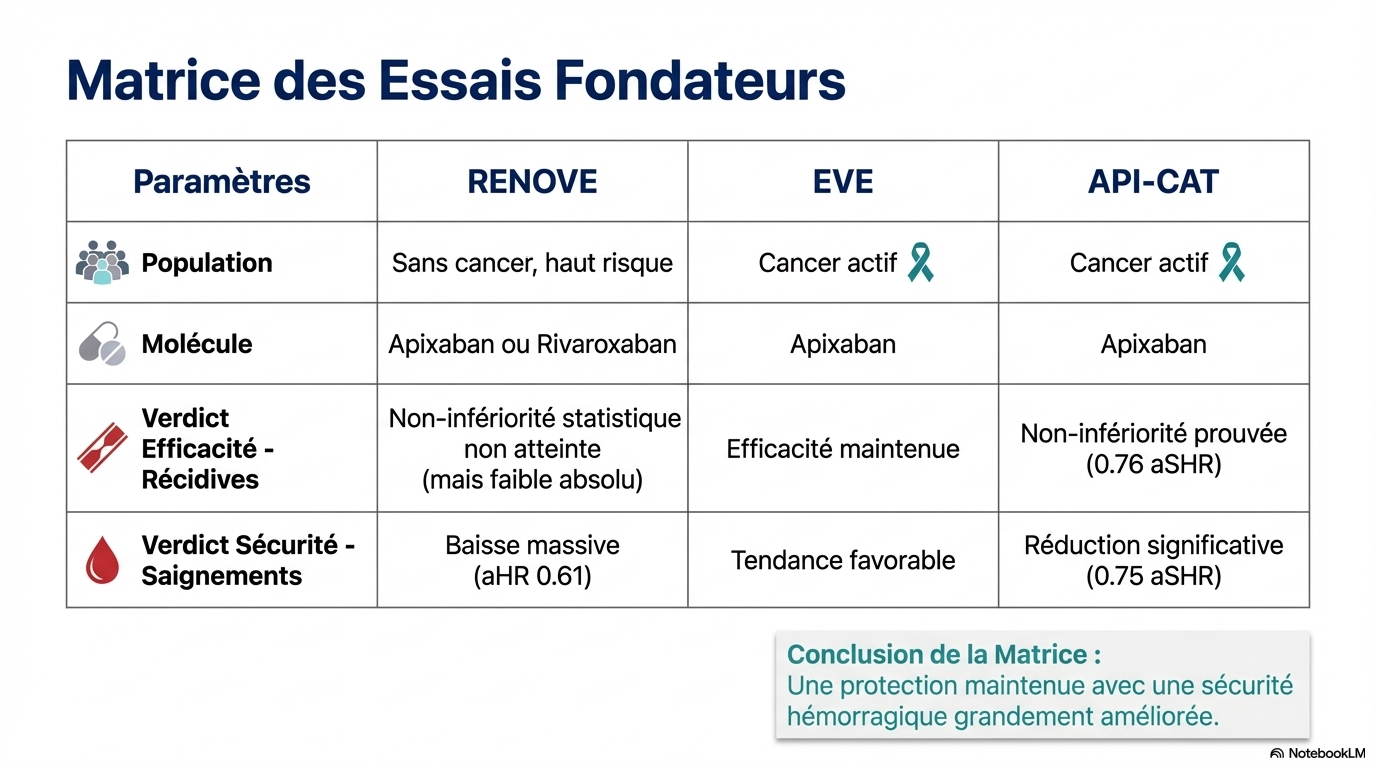 Matrice des Essais Fondateurs

| Paramètres | RENOVE | EVE | API-CAT |
|---|---|---|---|
| Population | Sans cancer, haut risque | Cancer actif | Cancer actif |
| Molécule | Apixaban ou Rivaroxaban | Apixaban | Apixaban |
| Verdict Efficacité - Récidives | Non-infériorité statistique non atteinte (mais faible absolu) | Efficacité maintenue | Non-infériorité prouvée (0.76 aSHR) |
| Verdict Sécurité - Saignements | Baisse massive (aHR 0.61) | Tendance favorable | Réduction significative (0.75 aSHR) |

Conclusion de la Matrice :
Une protection maintenue avec une sécurité hémorragique grandement améliorée.

NotebookLM